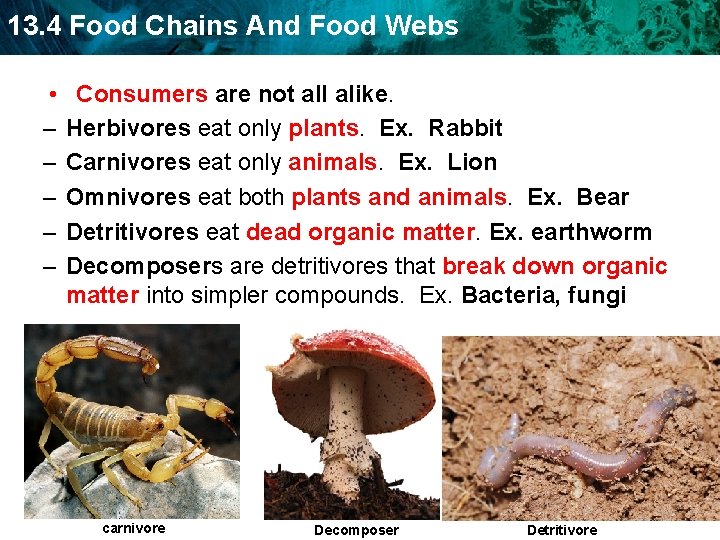 13.4 Food Chains And Food Webs

• Consumers are not all alike.

– Herbivores eat only plants. Ex. Rabbit

– Carnivores eat only animals. Ex. Lion

– Omnivores eat both plants and animals. Ex. Bear

– Detritivores eat dead organic matter. Ex. earthworm

– Decomposers are detritivores that break down organic matter into simpler compounds. Ex. Bacteria, fungi

carnivore

Decomposer

Detritivore